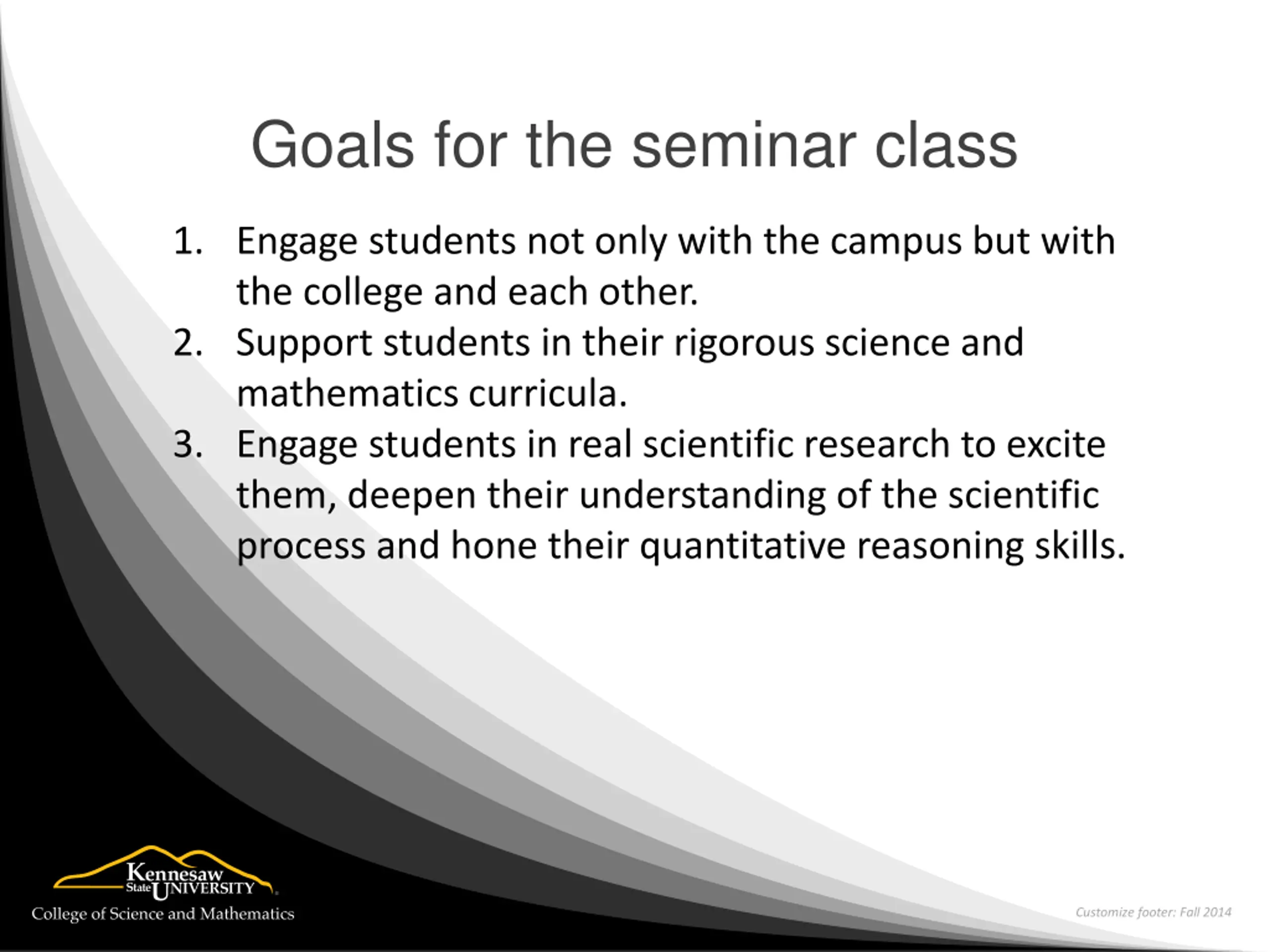 Goals for the seminar class

1. Engage students not only with the campus but with the college and each other.
2. Support students in their rigorous science and mathematics curricula.
3. Engage students in real scientific research to excite them, deepen their understanding of the scientific process and hone their quantitative reasoning skills.

Kennesaw State UNIVERSITY
College of Science and Mathematics

Customize footer: Fall 2014